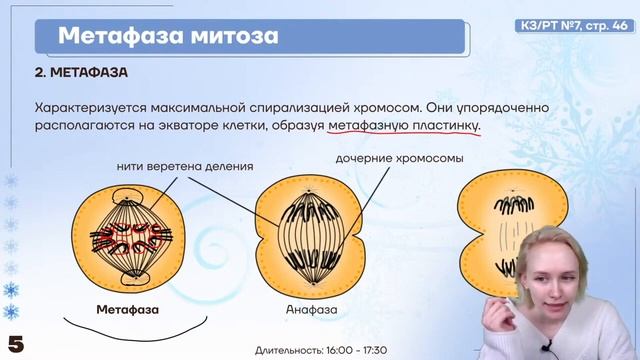 Метафаза митоза

КЗ/РТ №7, стр. 46

2. МЕТАФАЗА

Характеризуется максимальной спирализацией хромосом. Они упорядоченно располагаются на экваторе клетки, образуя метафазную пластинку.

нити веретена деления

дочерние хромосомы

Метафаза

Анафаза

5

Длительность: 16:00 - 17:30